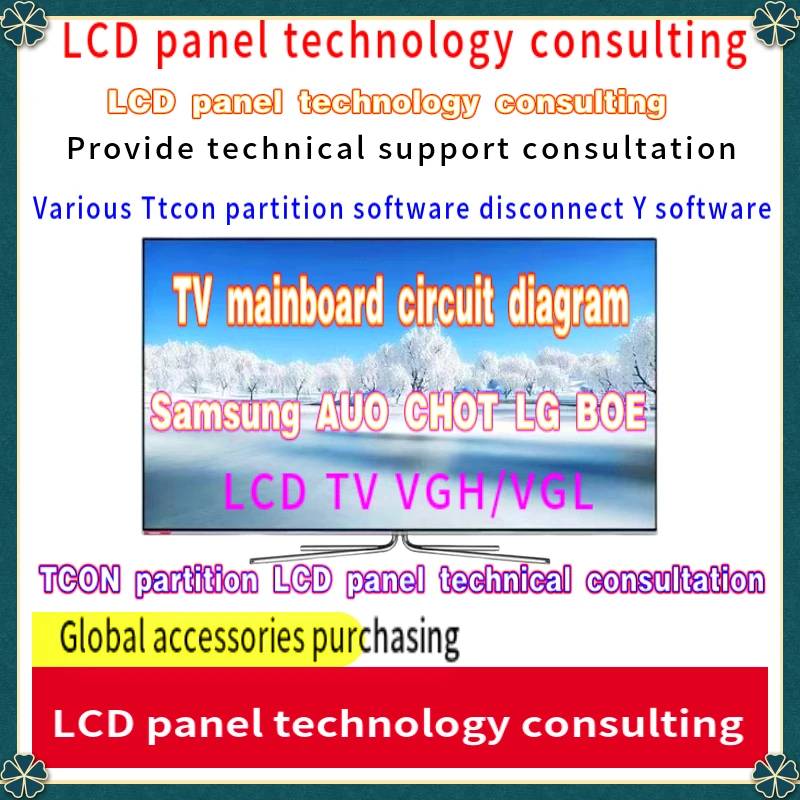 LCD panel technology consulting

LCD panel technology consulting

Provide technical support consultation

Various Ttcon partition software disconnect Y software

TV mainboard circuit diagram

Samsung AUO CHOT LG BOE

LCD TV VGH/VGL

TCON partition LCD panel technical consultation

Global accessories purchasing

LCD panel technology consulting